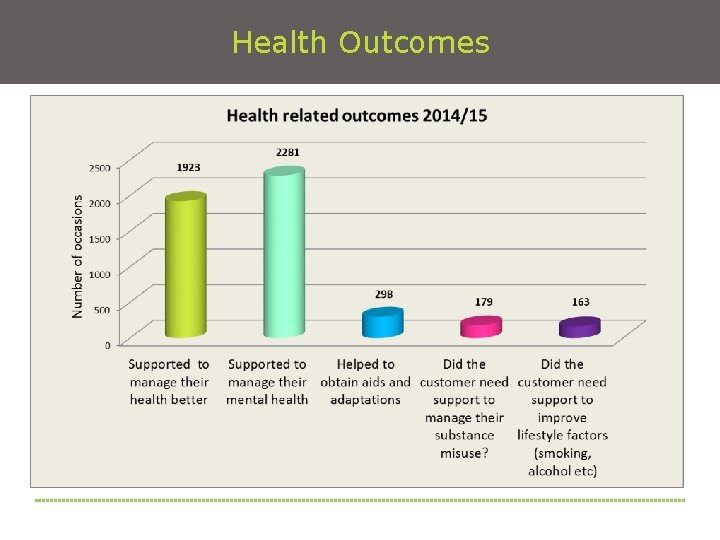 Health Outcomes

Health related outcomes 2014/15

Number of occasions

2500
2000
1500
1000
500
0

1923
2281
298
179
163

Supported to manage their health better

Supported to manage their mental health

Helped to obtain aids and adaptations

Did the customer need support to manage their substance misuse?

Did the customer need support to improve lifestyle factors (smoking, alcohol etc)